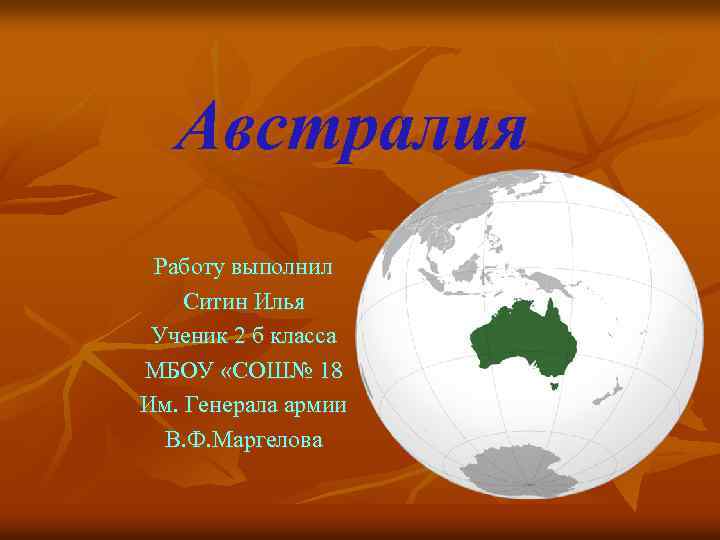 Австралия

Работу выполнил
Ситин Илья
Ученик 2 б класса
МБОУ «СОШ№ 18
Им. Генерала армии
В.Ф.Маргелова